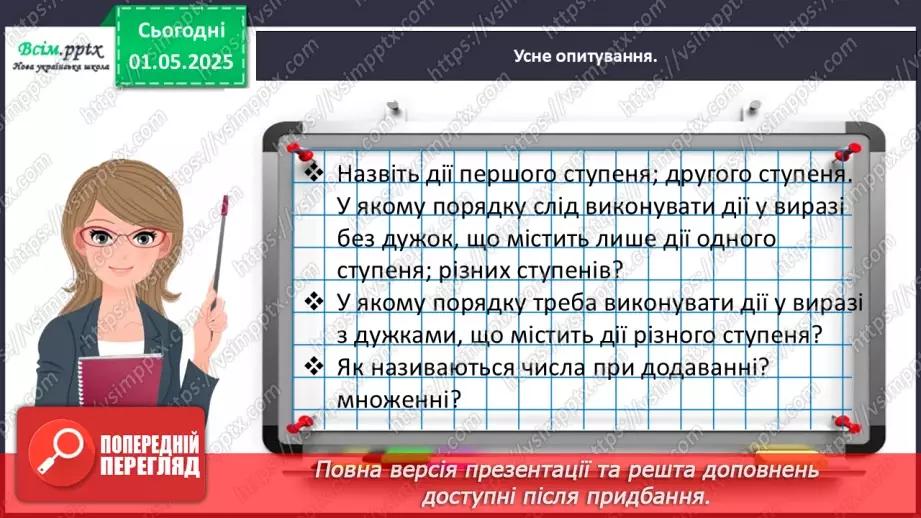 Всім.pptx
Нова українська школа

Сьогодні
01.05.2025

Усне опитування.

❖ Назвіть дії першого ступеня; другого ступеня. У якому порядку слід виконувати дії у виразі без дужок, що містить лише дії одного ступеня; різних ступенів?
❖ У якому порядку треба виконувати дії у виразі з дужками, що містить дії різного ступеня?
❖ Як називаються числа при додаванні? множенні?

ПОПЕРЕДНІЙ ПЕРЕГЛЯД

Повна версія презентації та решта доповнень доступні після придбання.

https://vsimpptx.com